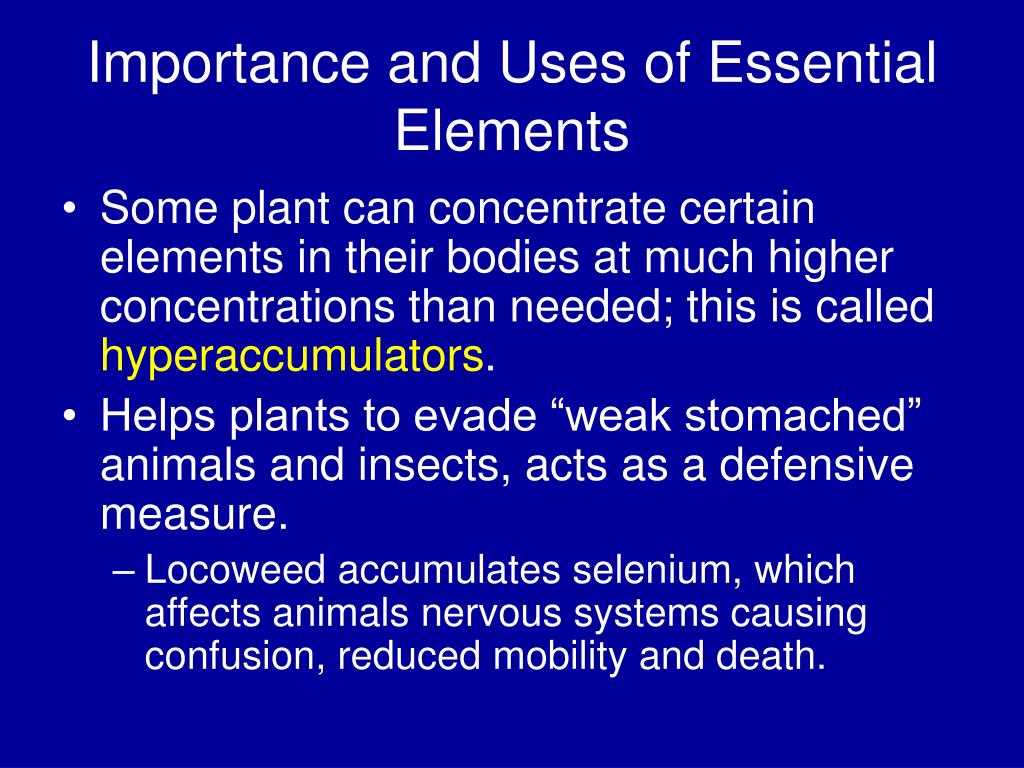 Importance and Uses of Essential Elements

• Some plant can concentrate certain elements in their bodies at much higher concentrations than needed; this is called hyperaccumulators.

• Helps plants to evade “weak stomached” animals and insects, acts as a defensive measure.

– Locoweed accumulates selenium, which affects animals nervous systems causing confusion, reduced mobility and death.